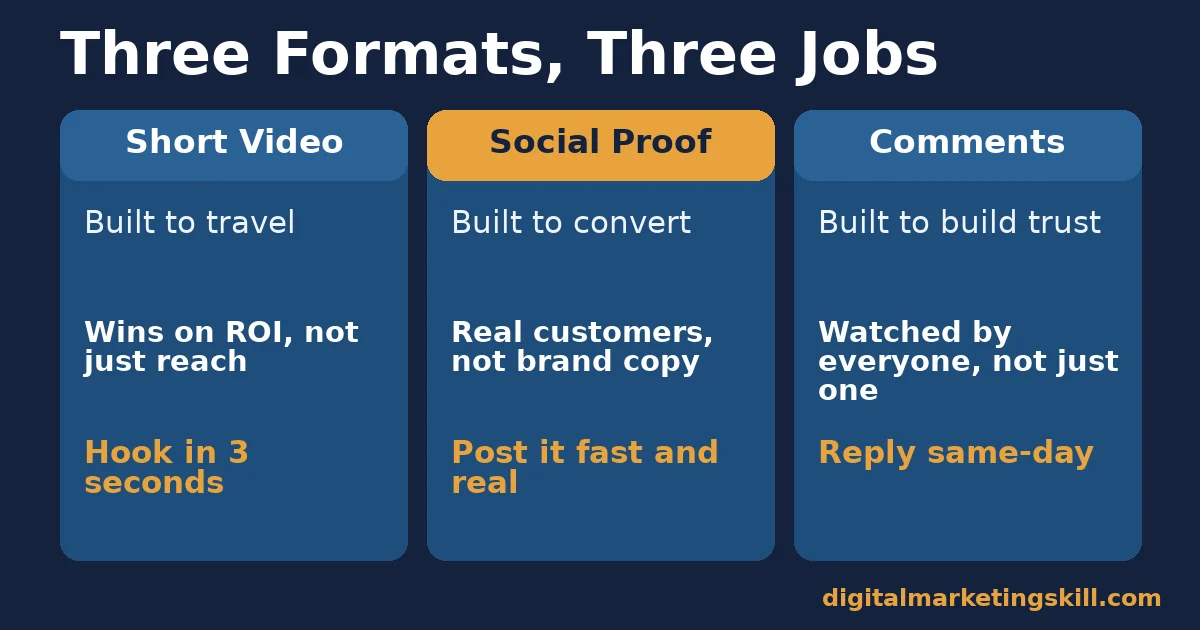 Three Formats, Three Jobs

Short Video

Built to travel

Wins on ROI, not just reach

Hook in 3 seconds

Social Proof

Built to convert

Real customers, not brand copy

Post it fast and real

Comments

Built to build trust

Watched by everyone, not just one

Reply same-day

digitalmarketingskill.com